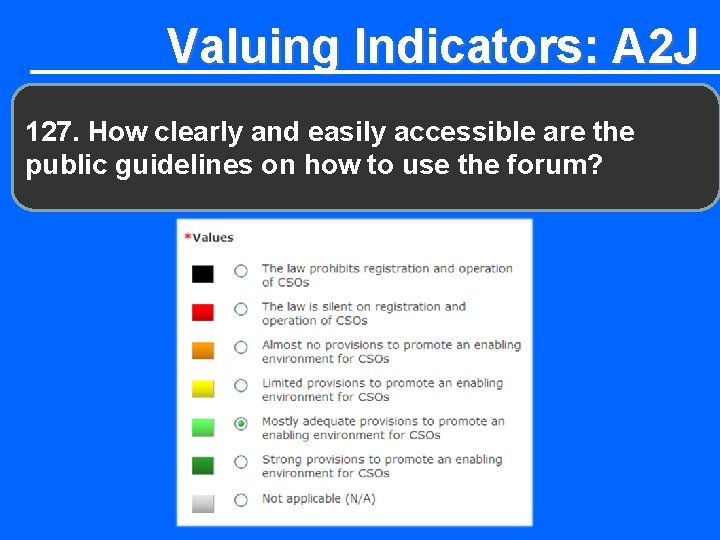 Valuing Indicators: A2J

127. How clearly and easily accessible are the public guidelines on how to use the forum?

*Values

The law prohibits registration and operation of CSOs

The law is silent on registration and operation of CSOs

Almost no provisions to promote an enabling environment for CSOs

Limited provisions to promote an enabling environment for CSOs

Mostly adequate provisions to promote an enabling environment for CSOs

Strong provisions to promote an enabling environment for CSOs

Not applicable (N/A)